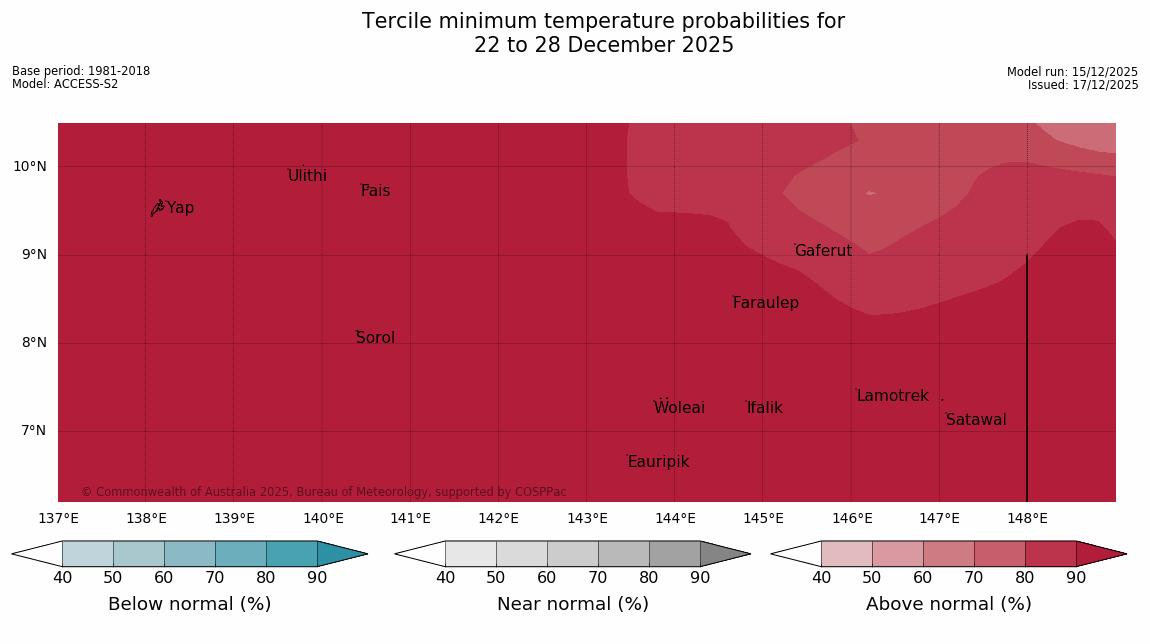 Tercile minimum temperature probabilities for
22 to 28 December 2025

Base period: 1981-2018
Model: ACCESS-S2

Model run: 15/12/2025
Issued: 17/12/2025

10°N
9°N
8°N
7°N

Ulithi
Pais
Yap
Gaferut
Faraulep
Sorol
Lamotrek
Woleai
Ifalik
Satawal
Eauripik

© Commonwealth of Australia 2025, Bureau of Meteorology, supported by COSPPac

137°E 138°E 139°E 140°E 141°E 142°E 143°E 144°E 145°E 146°E 147°E 148°E

40 50 60 70 80 90
Below normal (%)

40 50 60 70 80 90
Near normal (%)

40 50 60 70 80 90
Above normal (%)